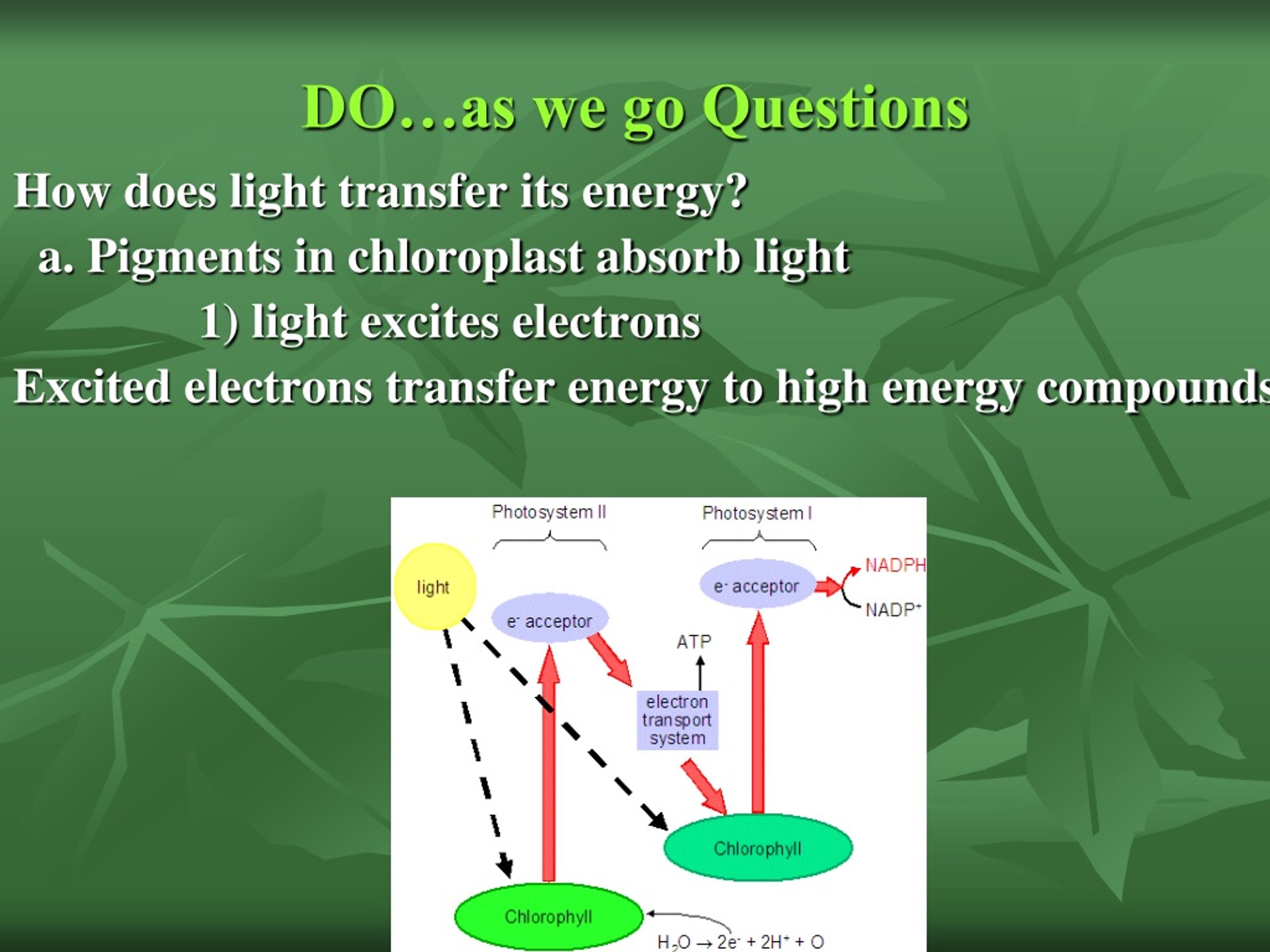 DO…as we go Questions

How does light transfer its energy?

a. Pigments in chloroplast absorb light

1) light excites electrons

Excited electrons transfer energy to high energy compounds

Photosystem II

Photosystem I

light

$e^-$ acceptor

$e^-$ acceptor

NADPH

$NADP^+$

ATP

electron transport system

Chlorophyll

Chlorophyll

$H_2O \rightarrow 2e^- + 2H^+ + O$